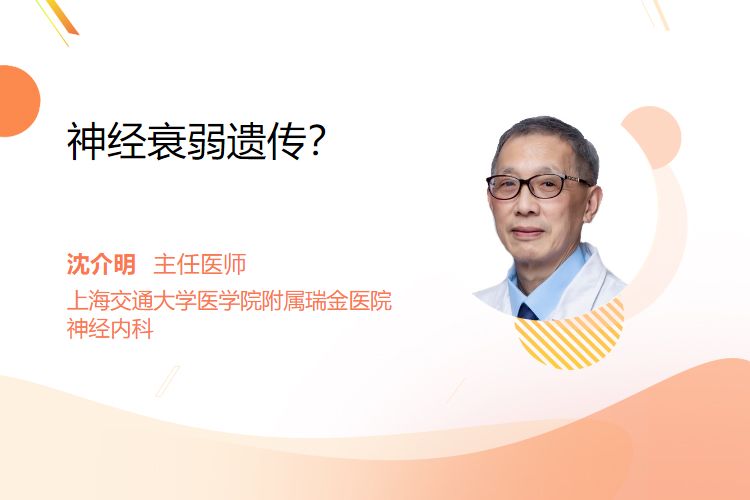 神经衰弱遗传?

沈介明 主任医师
上海交通大学医学院附属瑞金医院
神经内科